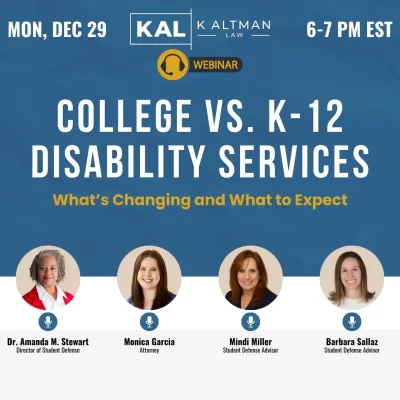 MON, DEC 29

KAL K ALTMAN LAW

6-7 PM EST

WEBINAR

COLLEGE VS. K-12 DISABILITY SERVICES

What's Changing and What to Expect

Dr. Amanda M. Stewart
Director of Student Defense

Monica Garcia
Attorney

Mindi Miller
Student Defense Advisor

Barbara Sallaz
Student Defense Advisor